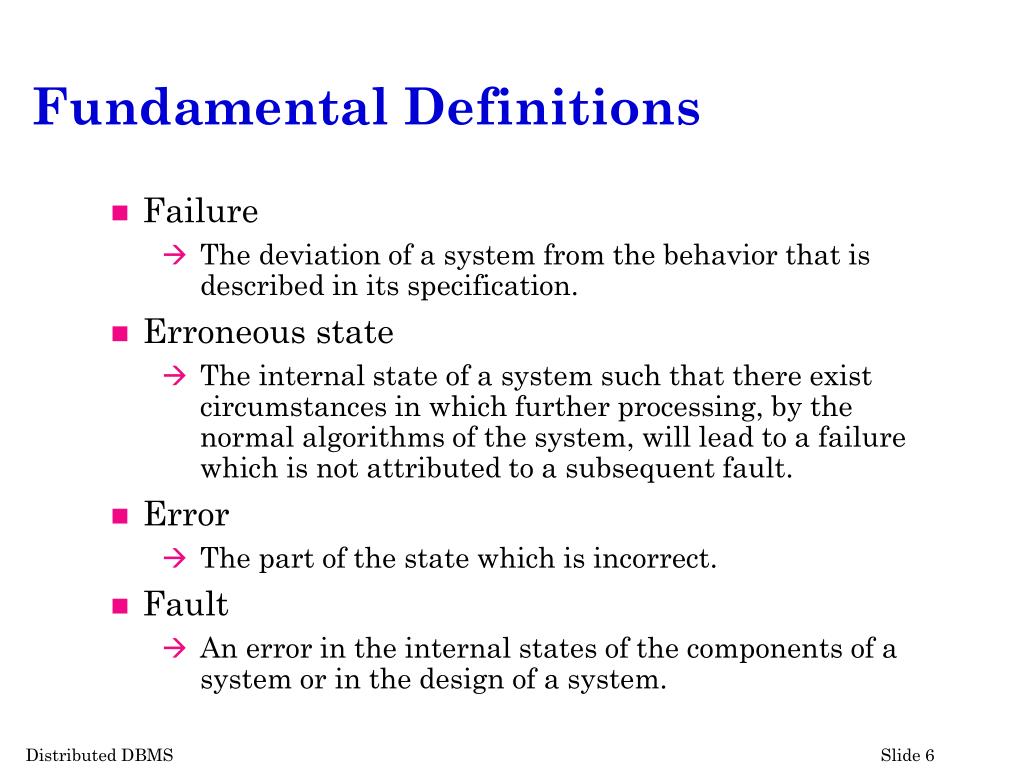 Fundamental Definitions

■ Failure
→ The deviation of a system from the behavior that is described in its specification.

■ Erroneous state
→ The internal state of a system such that there exist circumstances in which further processing, by the normal algorithms of the system, will lead to a failure which is not attributed to a subsequent fault.

■ Error
→ The part of the state which is incorrect.

■ Fault
→ An error in the internal states of the components of a system or in the design of a system.

Distributed DBMS

Slide 6